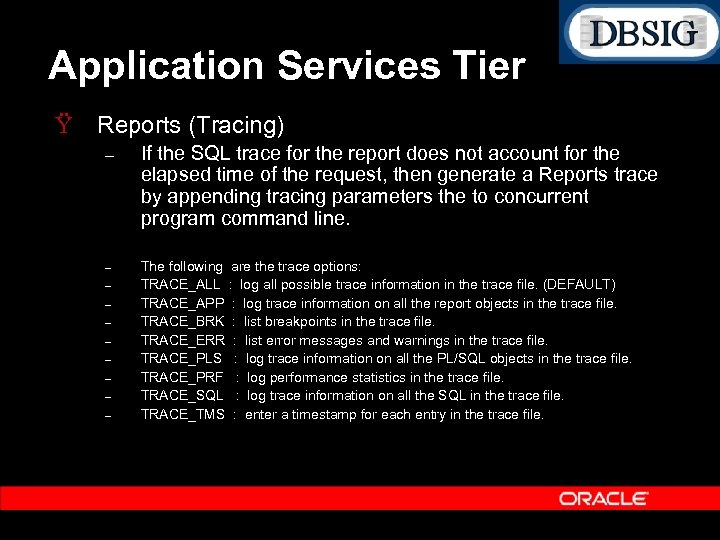 DBSIG

Application Services Tier

Ÿ Reports (Tracing)

– If the SQL trace for the report does not account for the elapsed time of the request, then generate a Reports trace by appending tracing parameters the to concurrent program command line.

– The following are the trace options:
– TRACE_ALL : log all possible trace information in the trace file. (DEFAULT)
– TRACE_APP : log trace information on all the report objects in the trace file.
– TRACE_BRK : list breakpoints in the trace file.
– TRACE_ERR : list error messages and warnings in the trace file.
– TRACE_PLS : log trace information on all the PL/SQL objects in the trace file.
– TRACE_PRF : log performance statistics in the trace file.
– TRACE_SQL : log trace information on all the SQL in the trace file.
– TRACE_TMS : enter a timestamp for each entry in the trace file.

ORACLE